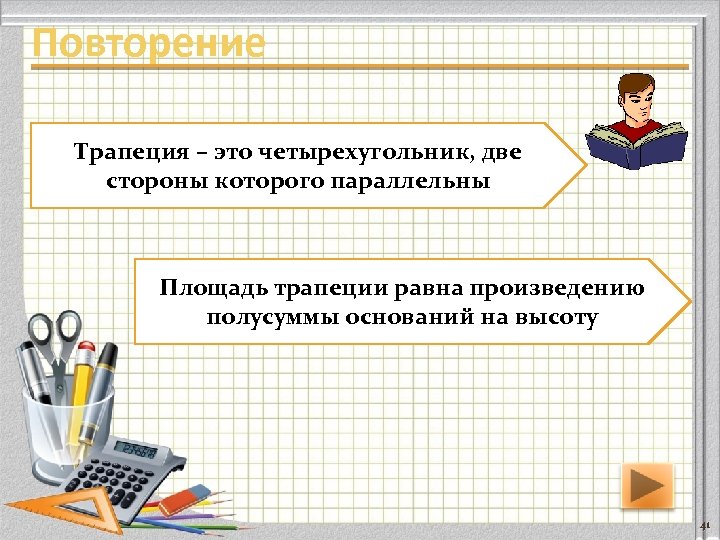 Повторение

Трапеция – это четырехугольник, две стороны которого параллельны

Площадь трапеции равна произведению полусуммы оснований на высоту

41